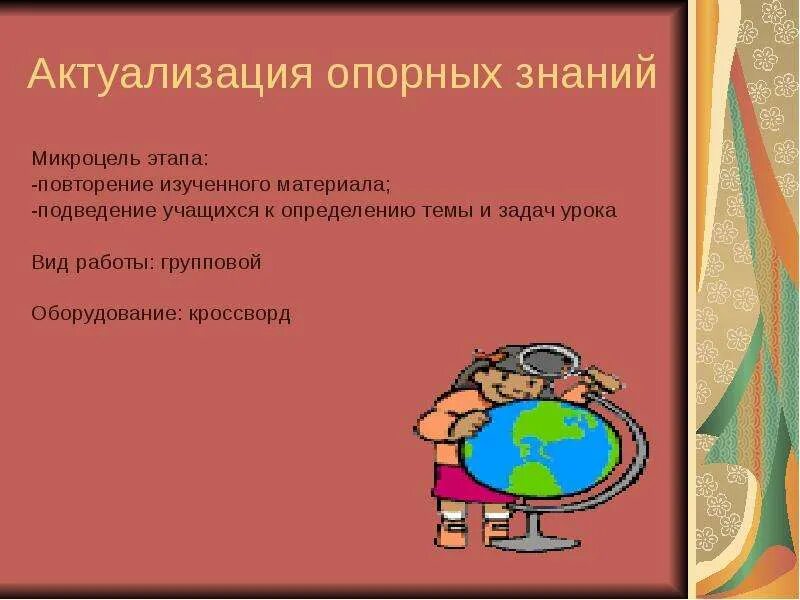 Актуализация опорных знаний

Микроцель этапа:
-повторение изученного материала;
-подведение учащихся к определению темы и задач урока

Вид работы: групповой

Оборудование: кроссворд